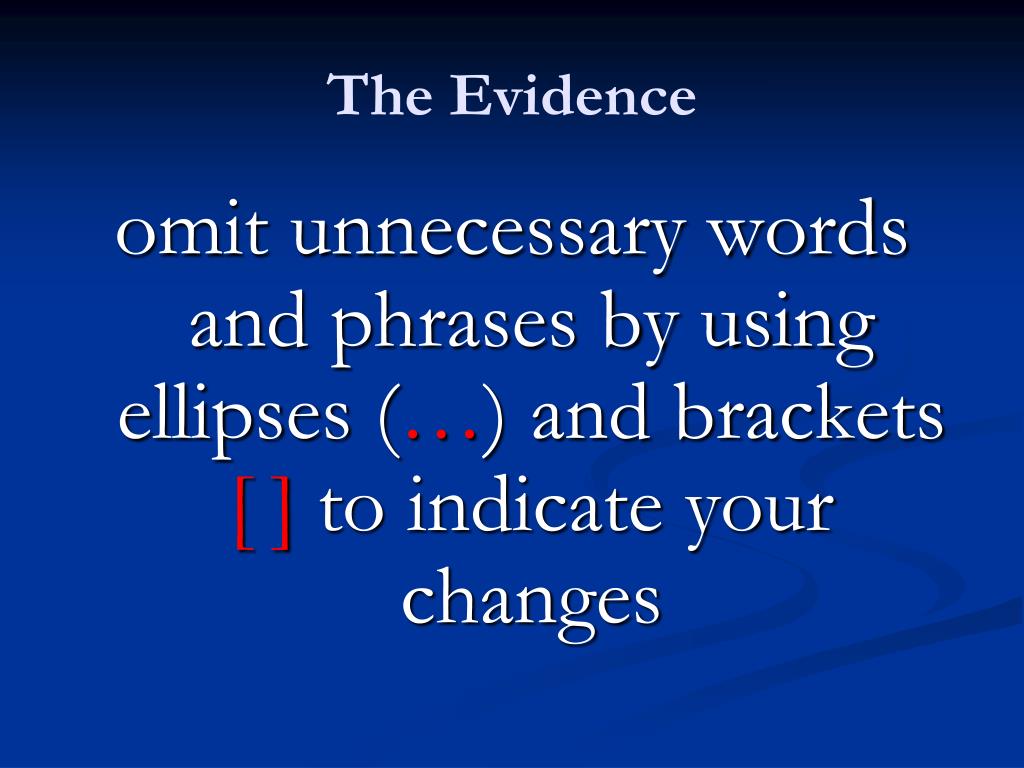 The Evidence

omit unnecessary words and phrases by using ellipses (…) and brackets [ ] to indicate your changes